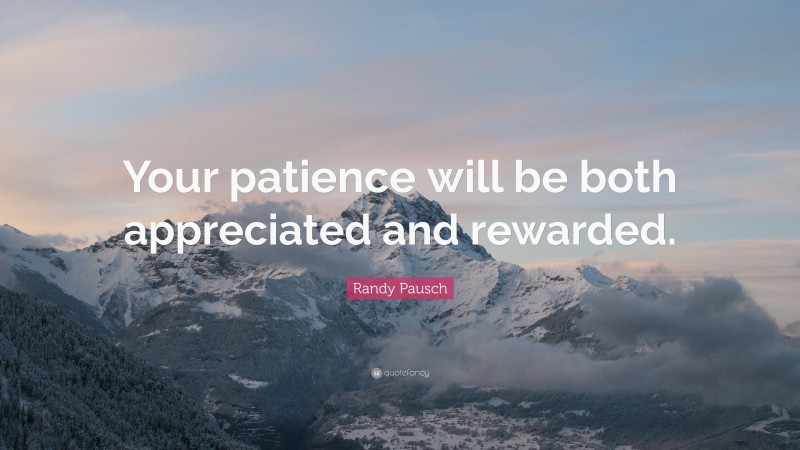 Your patience will be both appreciated and rewarded.

Randy Pausch

quotefancy